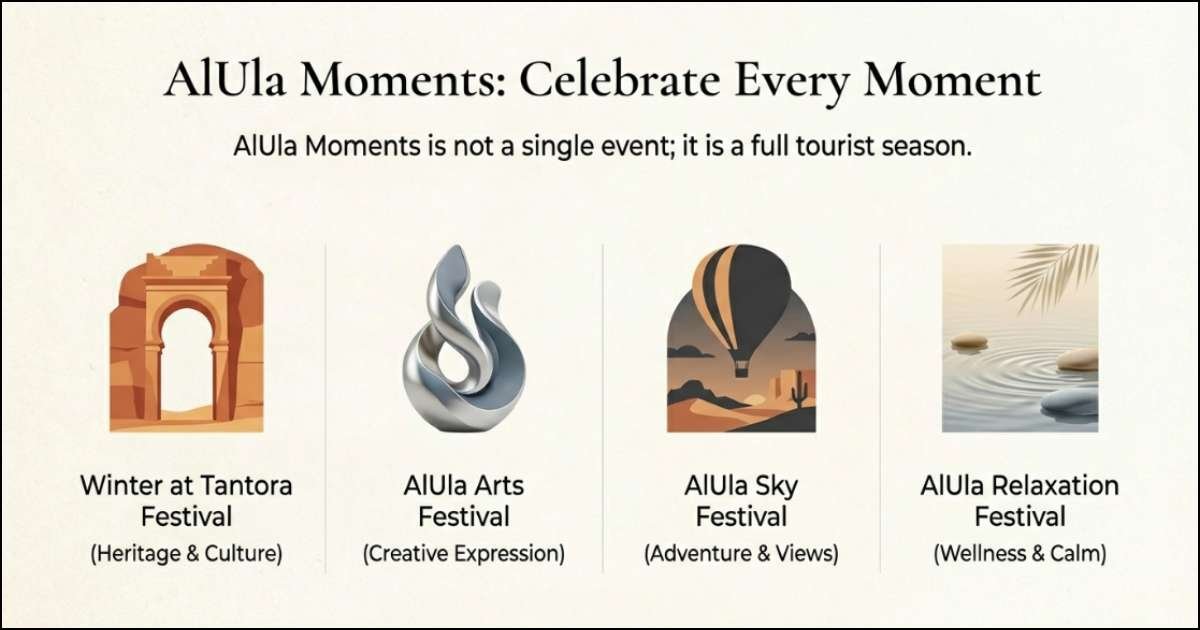 AlUla Moments: Celebrate Every Moment

AlUla Moments is not a single event; it is a full tourist season.

Winter at Tantora Festival
(Heritage & Culture)

AlUla Arts Festival
(Creative Expression)

AlUla Sky Festival
(Adventure & Views)

AlUla Relaxation Festival
(Wellness & Calm)